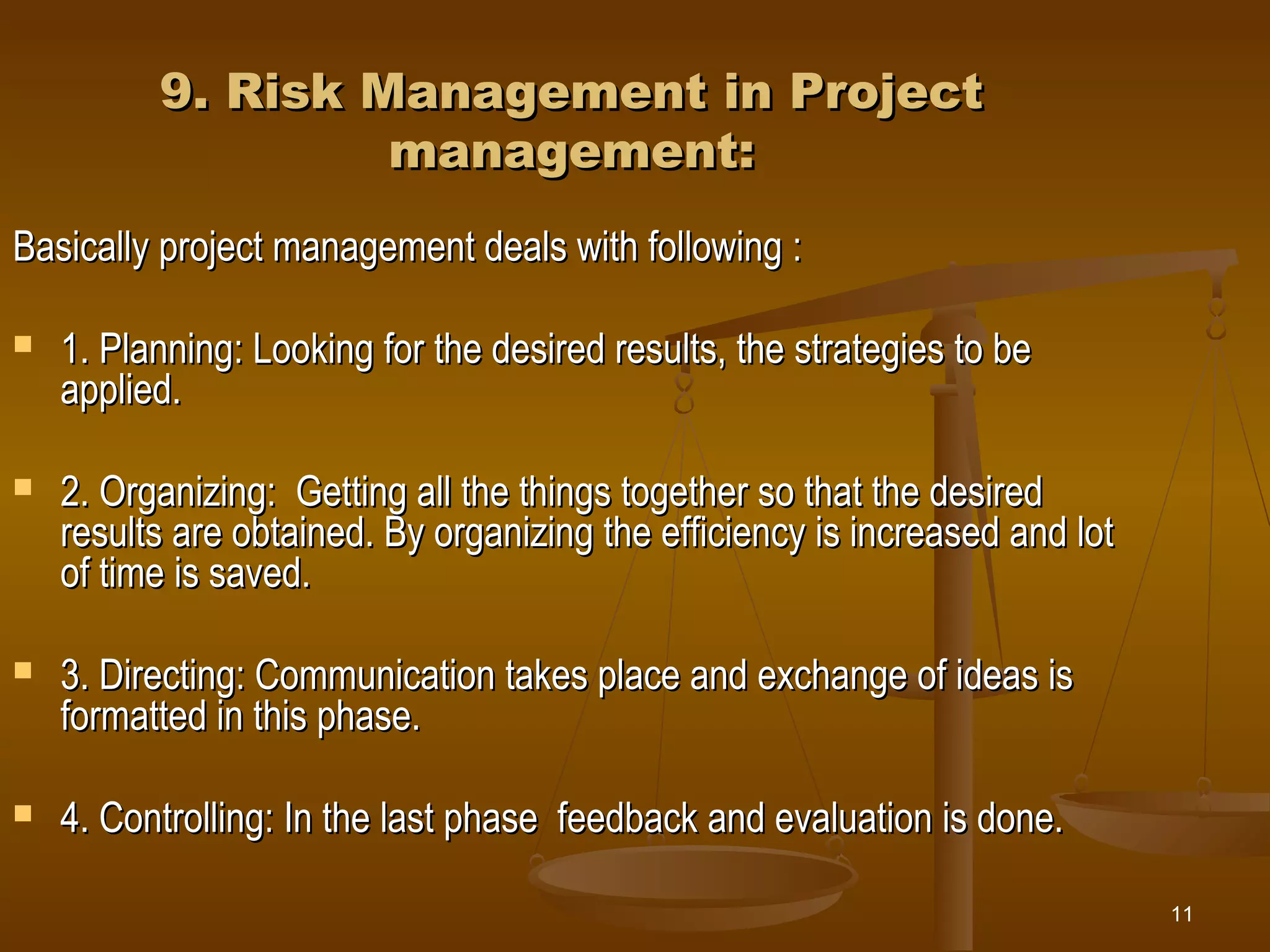 9. Risk Management in Project management:

Basically project management deals with following :

1. Planning: Looking for the desired results, the strategies to be applied.

2. Organizing: Getting all the things together so that the desired results are obtained. By organizing the efficiency is increased and lot of time is saved.

3. Directing: Communication takes place and exchange of ideas is formatted in this phase.

4. Controlling: In the last phase feedback and evaluation is done.

11